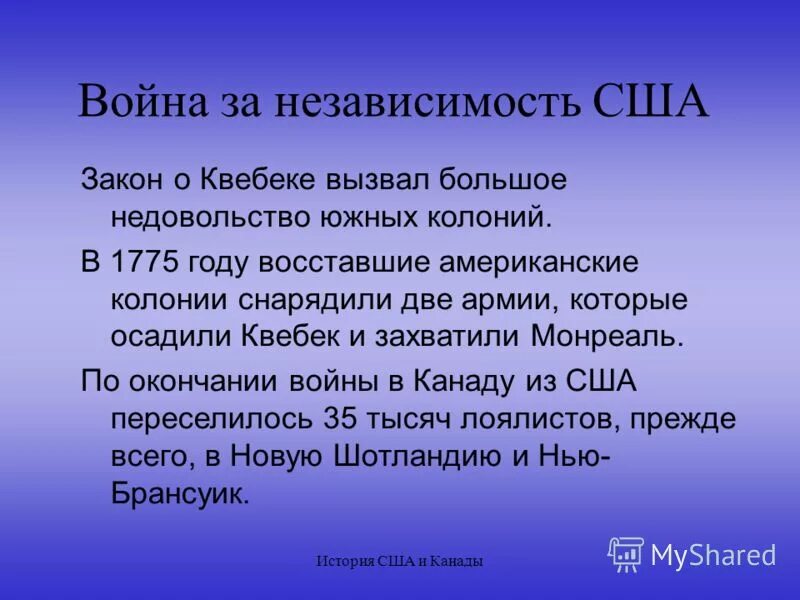 Война за независимость США

Закон о Квебеке вызвал большое недовольство южных колоний.

В 1775 году восставшие американские колонии снарядили две армии, которые осадили Квебек и захватили Монреаль.

По окончании войны в Канаду из США переселилось 35 тысяч лоялистов, прежде всего, в Новую Шотландию и Нью-Брансуик.

История США и Канады

MyShared